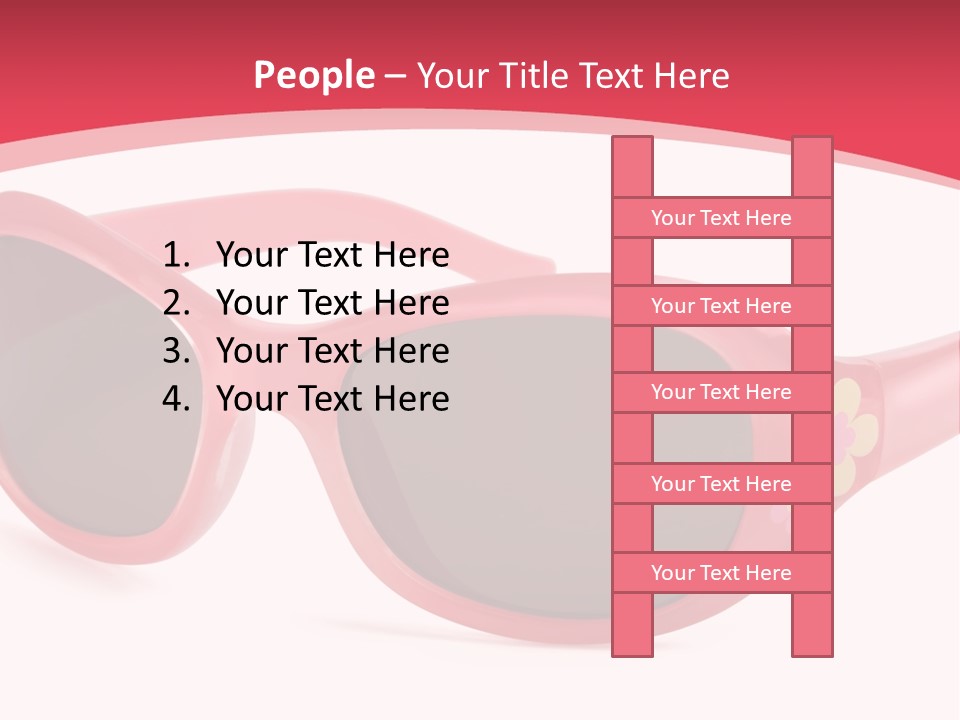 People – Your Title Text Here

1. Your Text Here
2. Your Text Here
3. Your Text Here
4. Your Text Here

Your Text Here

Your Text Here

Your Text Here

Your Text Here

Your Text Here